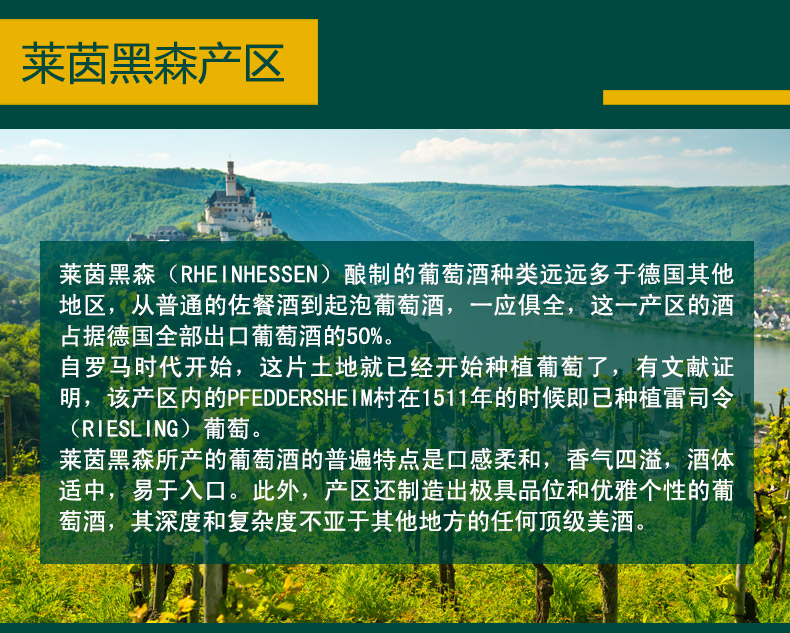 莱茵黑森产区

莱茵黑森（RHEINHESSEN）酿制的葡萄酒种类远远多于德国其他地区，从普通的佐餐酒到起泡葡萄酒，一应俱全，这一产区的酒占据德国全部出口葡萄酒的50%。
自罗马时代开始，这片土地就已经开始种植葡萄了，有文献证明，该产区内的PFEDDERSHEIM村在1511年的时候即已种植雷司令（RIESLING）葡萄。
莱茵黑森所产的葡萄酒的普遍特点是口感柔和，香气四溢，酒体适中，易于入口。此外，产区还制造出极具品位和优雅个性的葡萄酒，其深度和复杂度不亚于其他地方的任何顶级美酒。